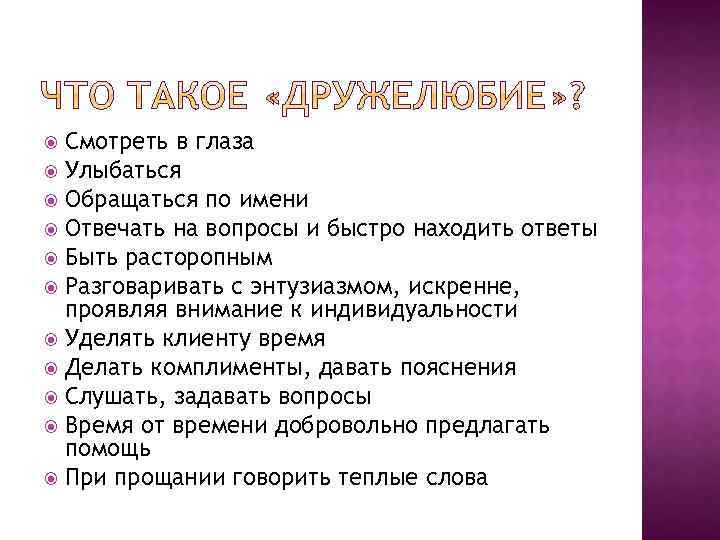 ЧТО ТАКОЕ «ДРУЖЕЛЮБИЕ»?

Смотреть в глаза
Улыбаться
Обращаться по имени
Отвечать на вопросы и быстро находить ответы
Быть расторопным
Разговаривать с энтузиазмом, искренне, проявляя внимание к индивидуальности
Уделять клиенту время
Делать комплименты, давать пояснения
Слушать, задавать вопросы
Время от времени добровольно предлагать помощь
При прощании говорить теплые слова